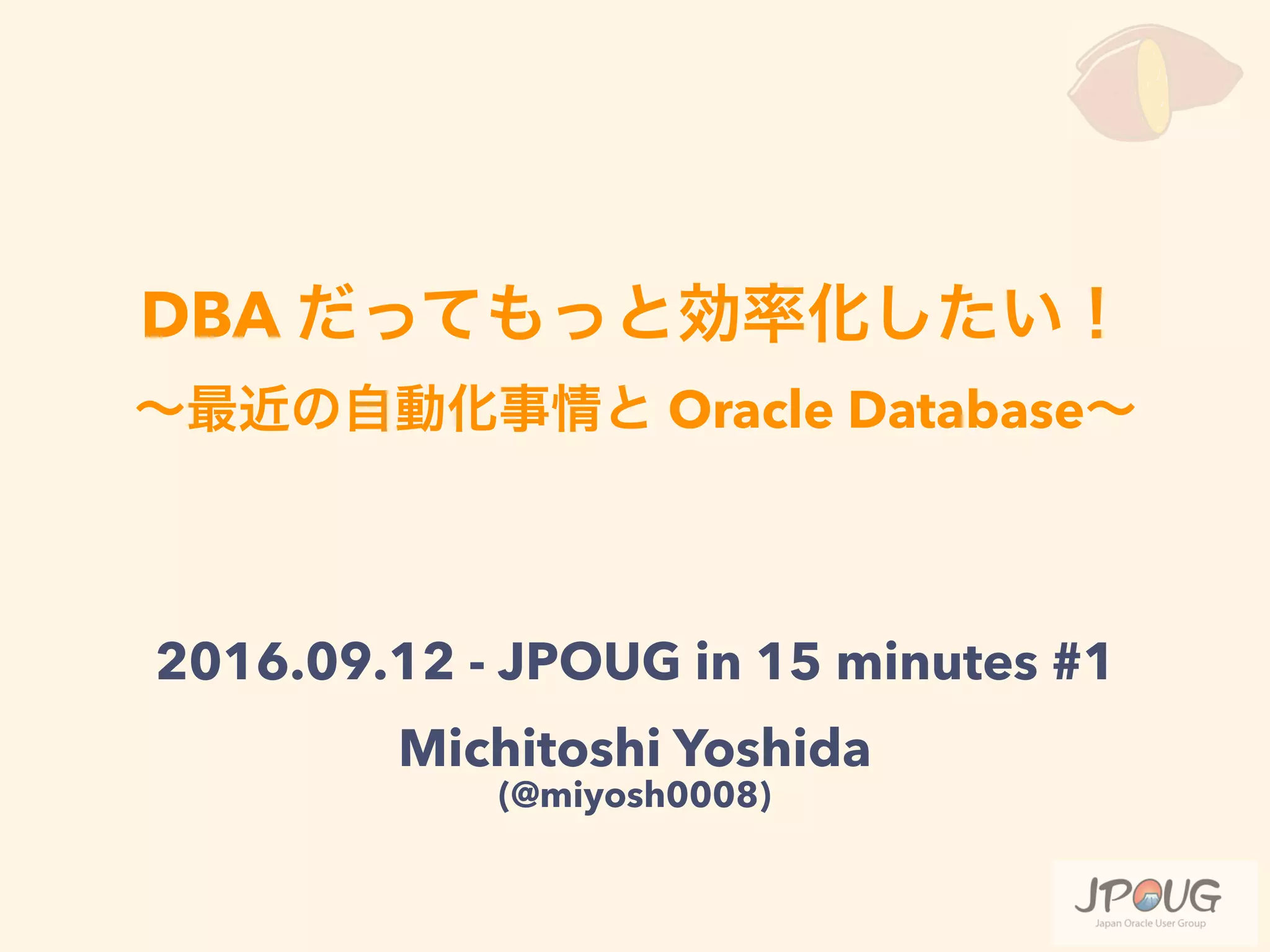 DBA だってもっと効率化したい！

〜最近の自動化事情と Oracle Database〜

2016.09.12 - JPOUG in 15 minutes #1

Michitoshi Yoshida
(@miyosh0008)

JPOUG
Japan Oracle User Group